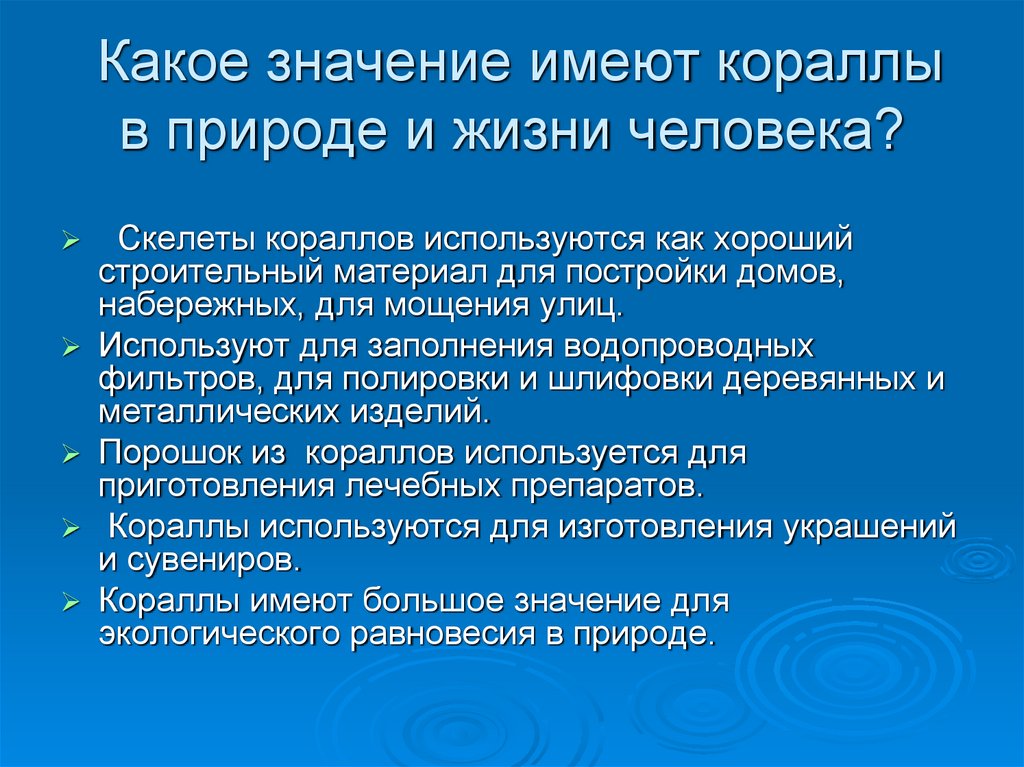 Какое значение имеют кораллы в природе и жизни человека?

➢ Скелеты кораллов используются как хороший строительный материал для постройки домов, набережных, для мощения улиц.
➢ Используют для заполнения водопроводных фильтров, для полировки и шлифовки деревянных и металлических изделий.
➢ Порошок из кораллов используется для приготовления лечебных препаратов.
➢ Кораллы используются для изготовления украшений и сувениров.
➢ Кораллы имеют большое значение для экологического равновесия в природе.